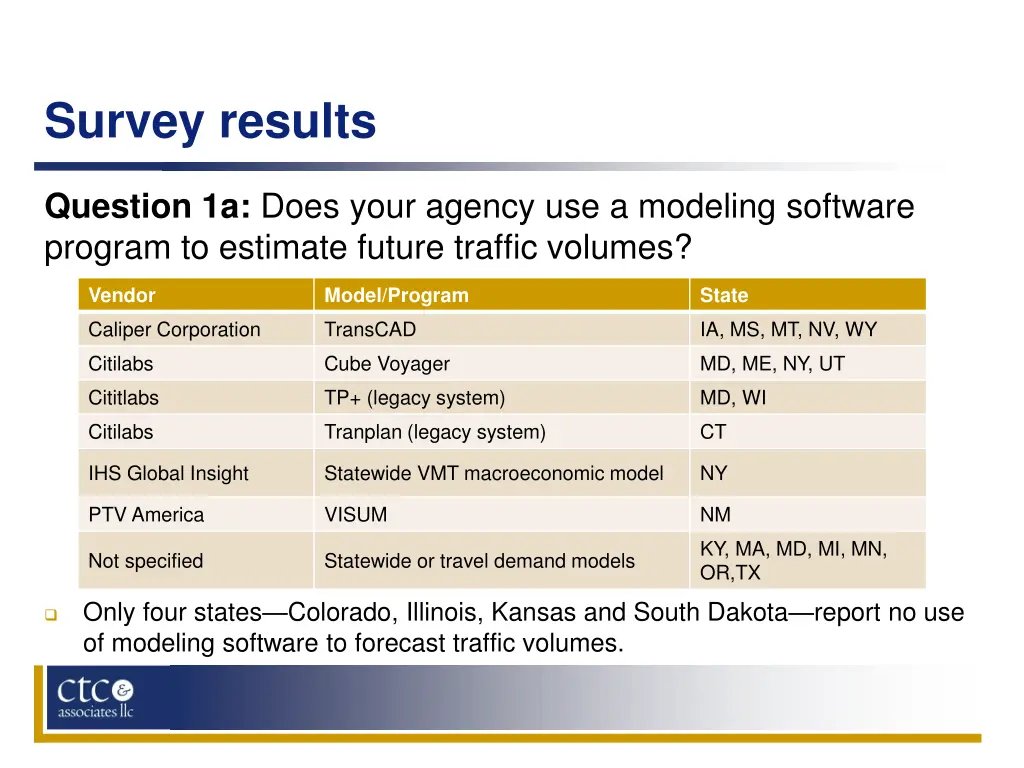 Survey results

Question 1a: Does your agency use a modeling software program to estimate future traffic volumes?

| Vendor | Model/Program | State |
|---|---|---|
| Caliper Corporation | TransCAD | IA, MS, MT, NV, WY |
| Citilabs | Cube Voyager | MD, ME, NY, UT |
| Cititlabs | TP+ (legacy system) | MD, WI |
| Citilabs | Tranplan (legacy system) | CT |
| IHS Global Insight | Statewide VMT macroeconomic model | NY |
| PTV America | VISUM | NM |
| Not specified | Statewide or travel demand models | KY, MA, MD, MI, MN, OR,TX |

Only four states—Colorado, Illinois, Kansas and South Dakota—report no use of modeling software to forecast traffic volumes.

ctc & associates llc